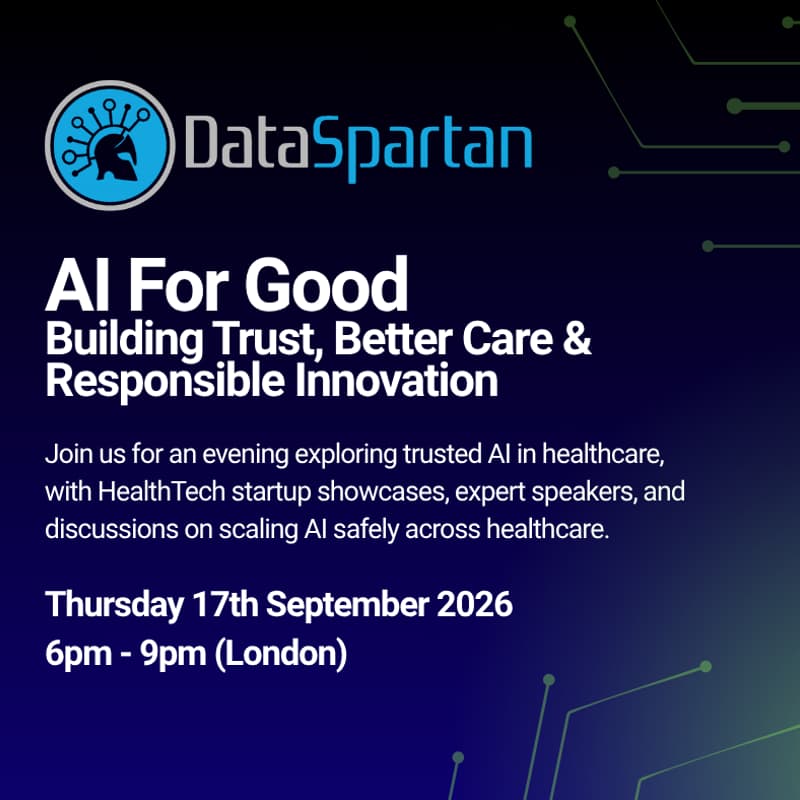 DataSpartan

AI For Good
Building Trust, Better Care & Responsible Innovation

Join us for an evening exploring trusted AI in healthcare, with HealthTech startup showcases, expert speakers, and discussions on scaling AI safely across healthcare.

Thursday 17th September 2026
6pm - 9pm (London)